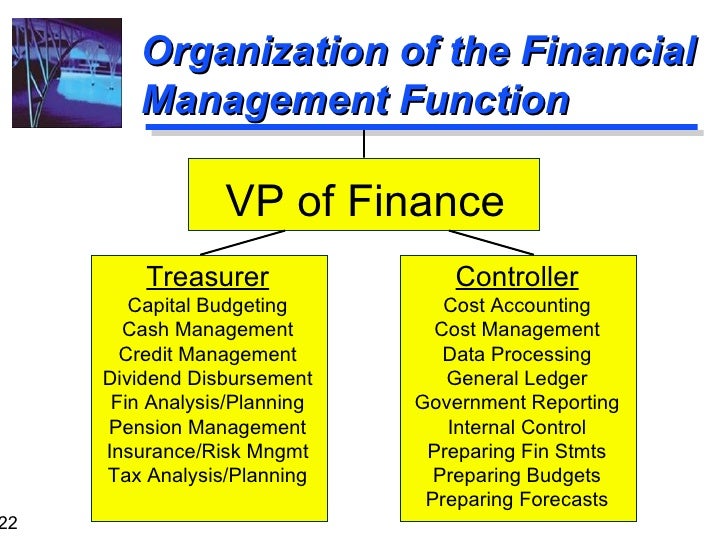 Organization of the Financial Management Function

VP of Finance

Treasurer
Capital Budgeting
Cash Management
Credit Management
Dividend Disbursement
Fin Analysis/Planning
Pension Management
Insurance/Risk Mngmt
Tax Analysis/Planning

Controller
Cost Accounting
Cost Management
Data Processing
General Ledger
Government Reporting
Internal Control
Preparing Fin Stmts
Preparing Budgets
Preparing Forecasts

22